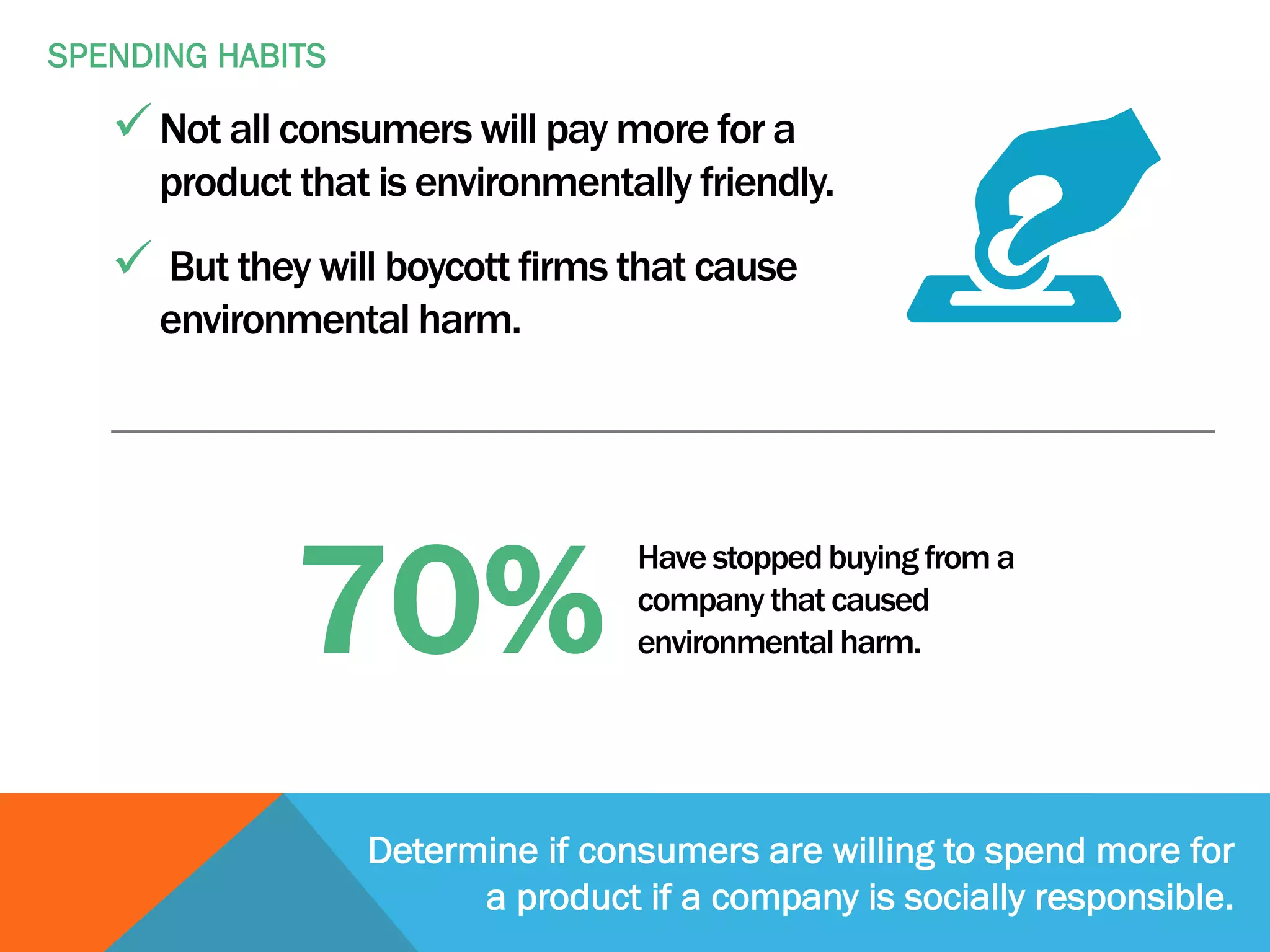 SPENDING HABITS

✓ Not all consumers will pay more for a product that is environmentally friendly.

✓ But they will boycott firms that cause environmental harm.

70%

Have stopped buying from a company that caused environmental harm.

Determine if consumers are willing to spend more for a product if a company is socially responsible.